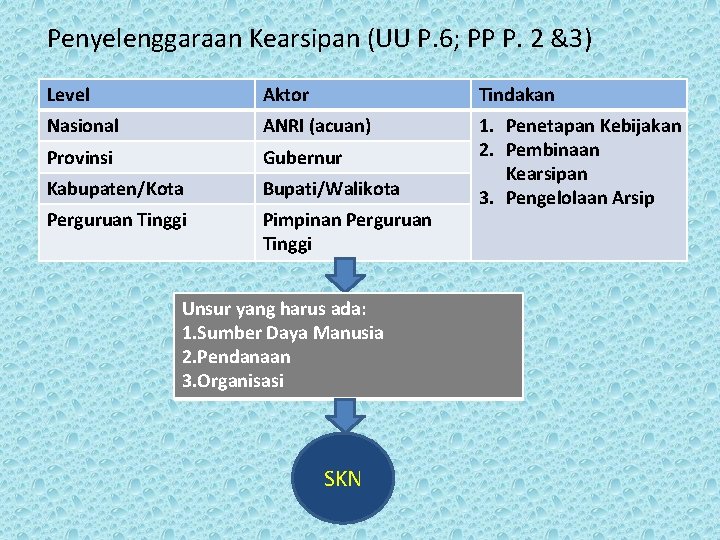 Penyelenggaraan Kearsipan (UU P.6; PP P. 2 &3)

| Level | Aktor | Tindakan |
|---|---|---|
| Nasional | ANRI (acuan) | 1. Penetapan Kebijakan 2. Pembinaan Kearsipan 3. Pengelolaan Arsip |
| Provinsi | Gubernur | |
| Kabupaten/Kota | Bupati/Walikota | |
| Perguruan Tinggi | Pimpinan Perguruan Tinggi | |

Unsur yang harus ada:
1.Sumber Daya Manusia
2.Pendanaan
3.Organisasi

SKN